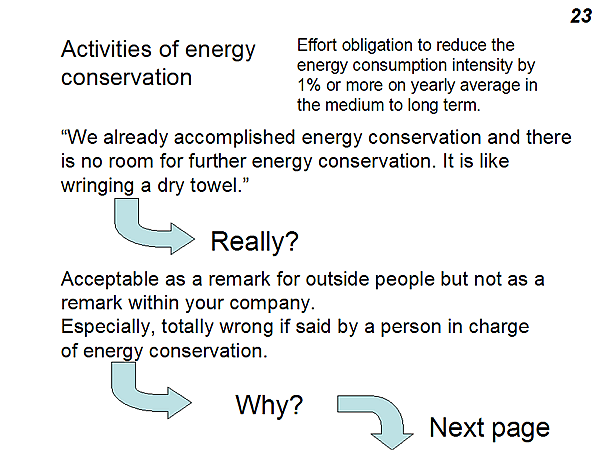 23

Activities of energy conservation

Effort obligation to reduce the energy consumption intensity by 1% or more on yearly average in the medium to long term.

“We already accomplished energy conservation and there is no room for further energy conservation. It is like wringing a dry towel.”

Really?

Acceptable as a remark for outside people but not as a remark within your company.
Especially, totally wrong if said by a person in charge of energy conservation.

Why?

Next page